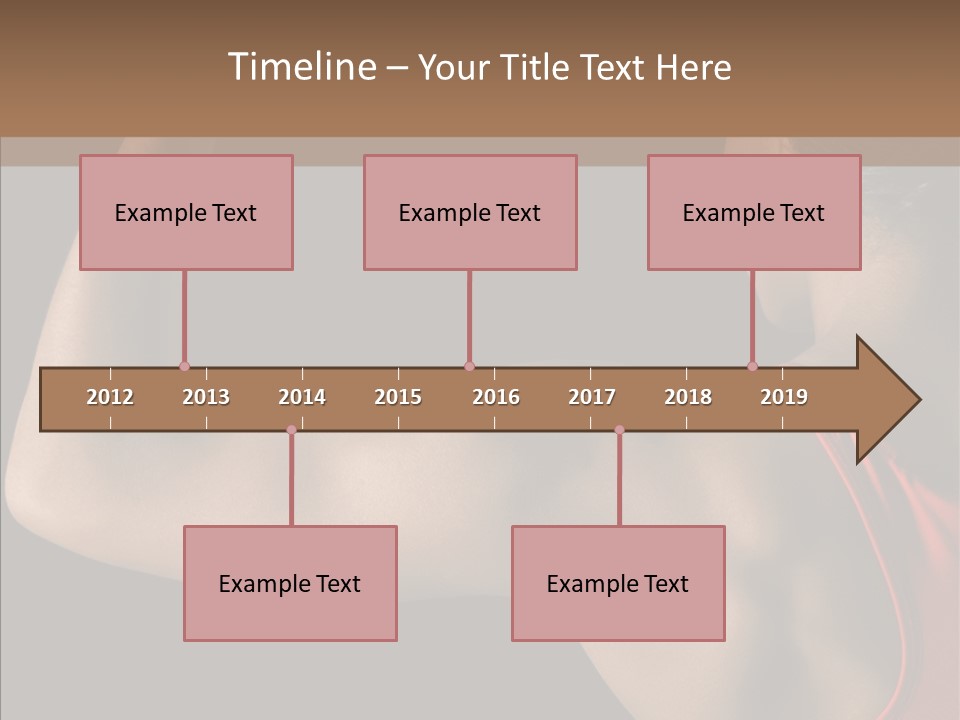 Timeline – Your Title Text Here

Example Text

Example Text

Example Text

2012 2013 2014 2015 2016 2017 2018 2019

Example Text

Example Text